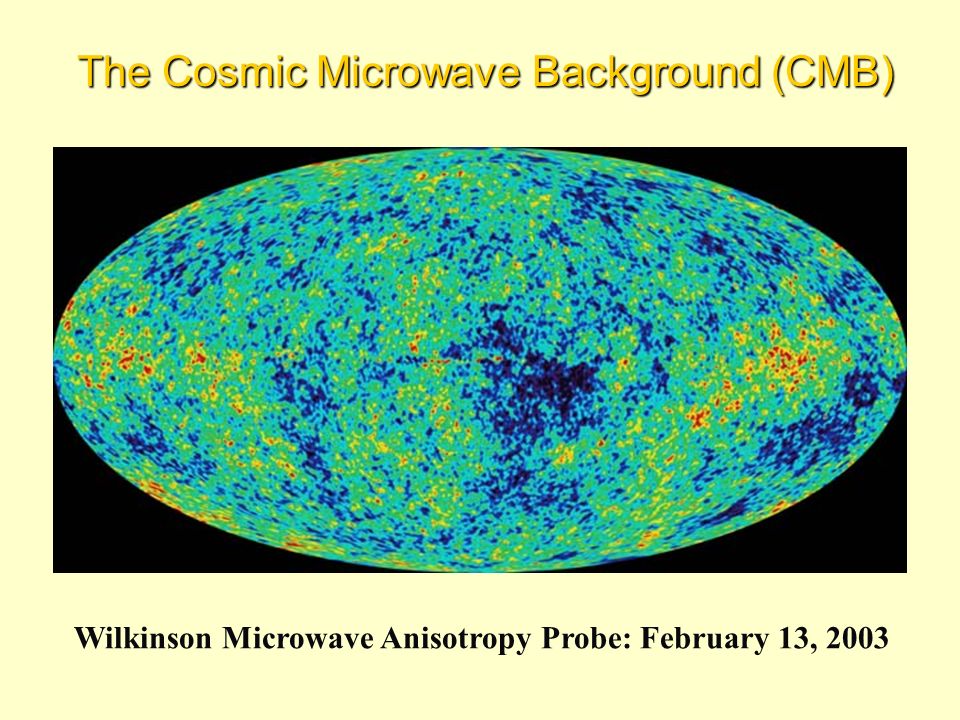 The Cosmic Microwave Background (CMB)

Wilkinson Microwave Anisotropy Probe: February 13, 2003